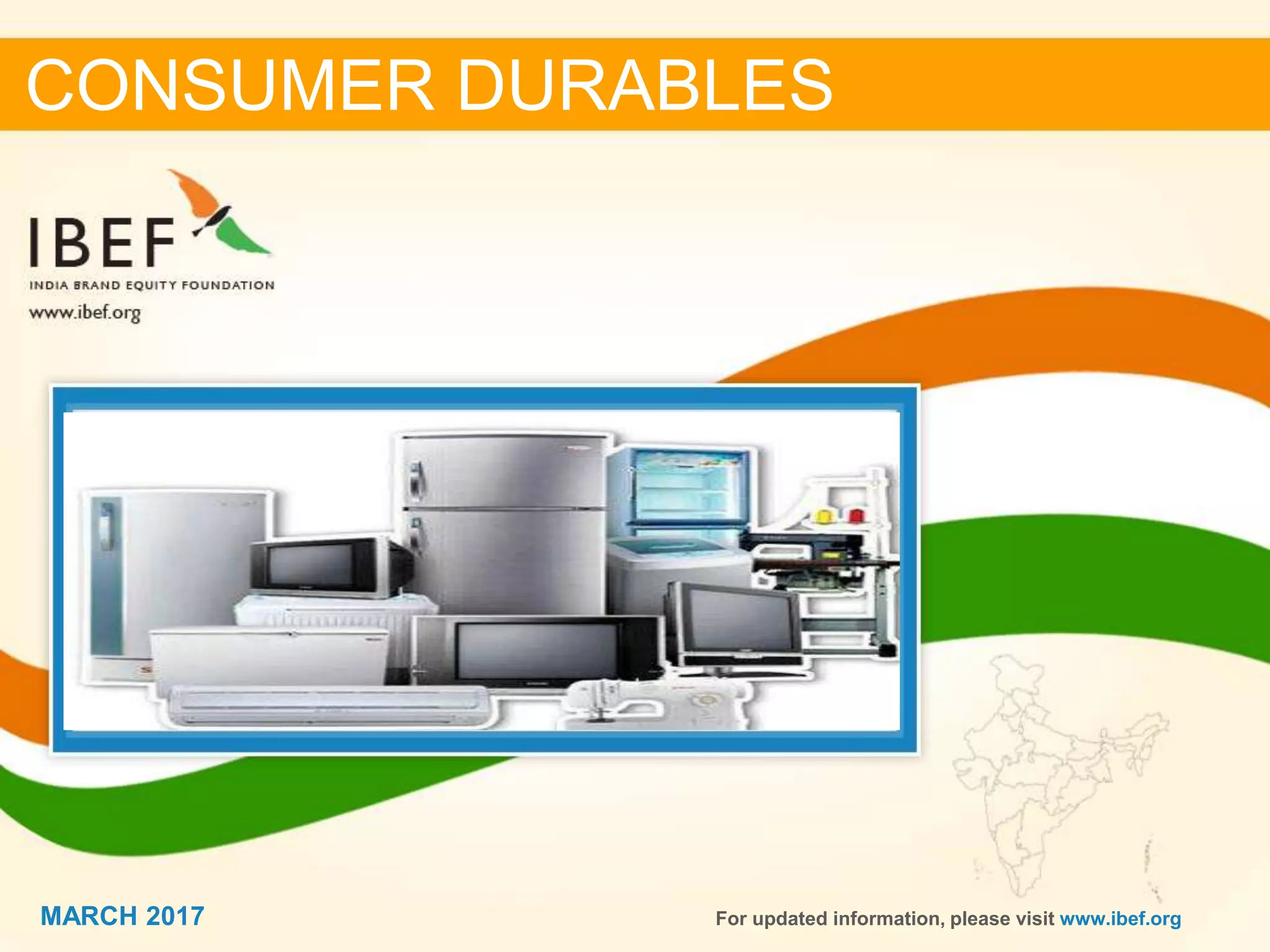 CONSUMER DURABLES

IBEF
INDIA BRAND EQUITY FOUNDATION
www.ibef.org

MARCH 2017

For updated information, please visit www.ibef.org